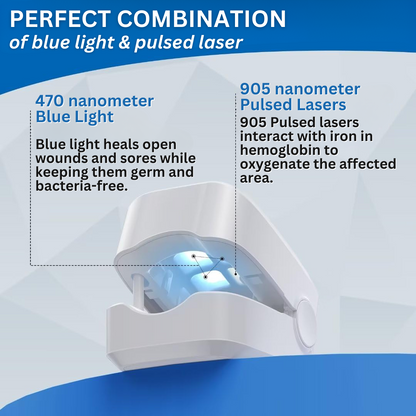 PERFECT COMBINATION
of blue light & pulsed laser

470 nanometer
Blue Light

Blue light heals open wounds and sores while keeping them germ and bacteria-free.

905 nanometer
Pulsed Lasers

905 Pulsed lasers interact with iron in hemoglobin to oxygenate the affected area.